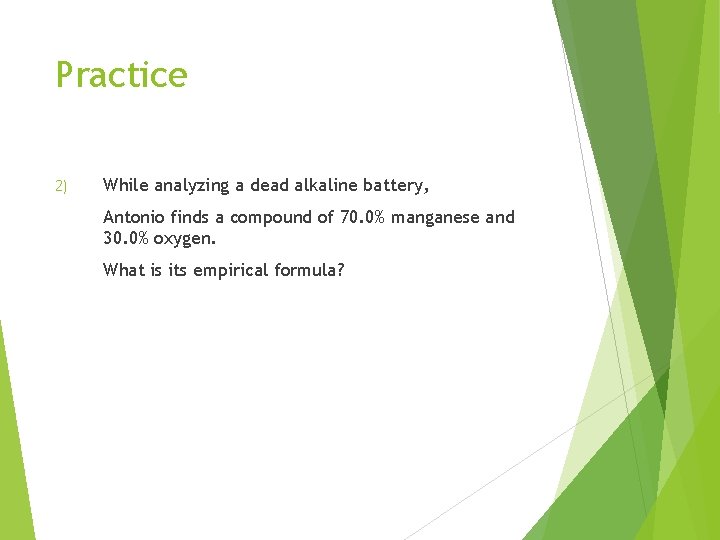 Practice

2) While analyzing a dead alkaline battery,

Antonio finds a compound of 70.0% manganese and 30.0% oxygen.

What is its empirical formula?